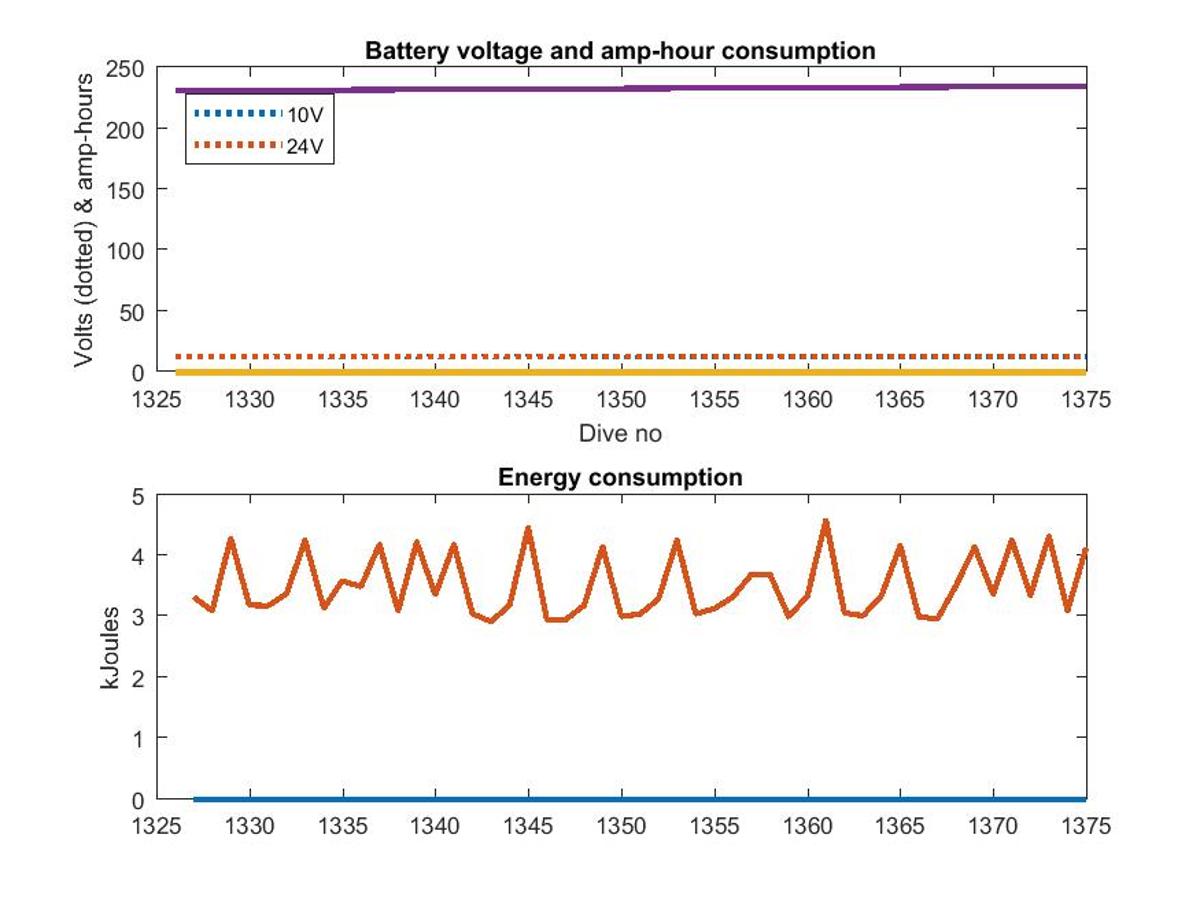 Battery voltage and amp-hour consumption

Volts (dotted) & amp-hours

250
200
150
100
50
0

10V
24V

1325 1330 1335 1340 1345 1350 1355 1360 1365 1370 1375

Dive no

Energy consumption

kJoules

5
4
3
2
1
0

1325 1330 1335 1340 1345 1350 1355 1360 1365 1370 1375